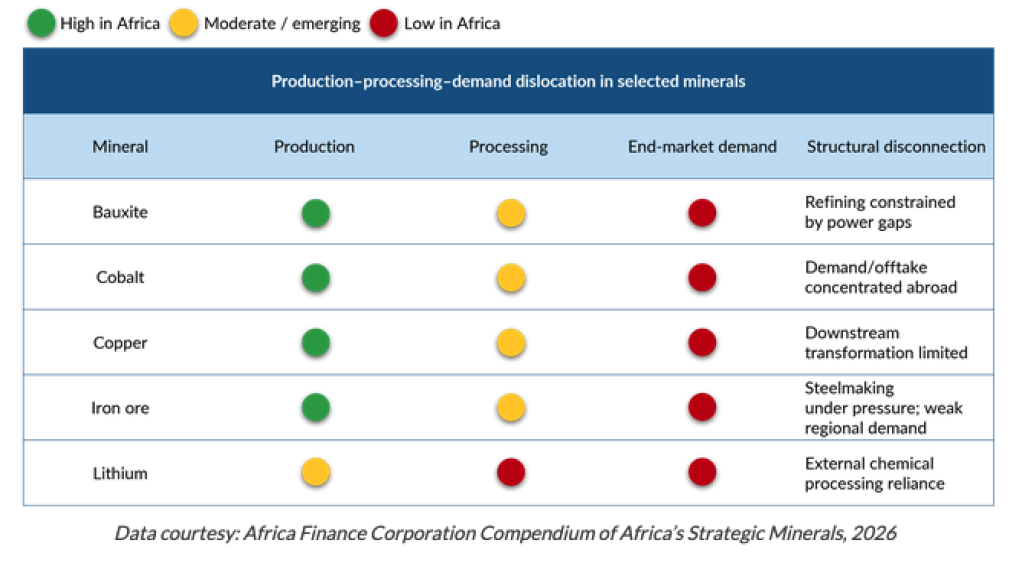 High in Africa  Moderate / emerging  Low in Africa

Production–processing–demand dislocation in selected minerals

| Mineral | Production | Processing | End-market demand | Structural disconnection |
|---|---|---|---|---|
| Bauxite | | | | Refining constrained by power gaps |
| Cobalt | | | | Demand/offtake concentrated abroad |
| Copper | | | | Downstream transformation limited |
| Iron ore | | | | Steelmaking under pressure; weak regional demand |
| Lithium | | | | External chemical processing reliance |

Data courtesy: Africa Finance Corporation Compendium of Africa's Strategic Minerals, 2026